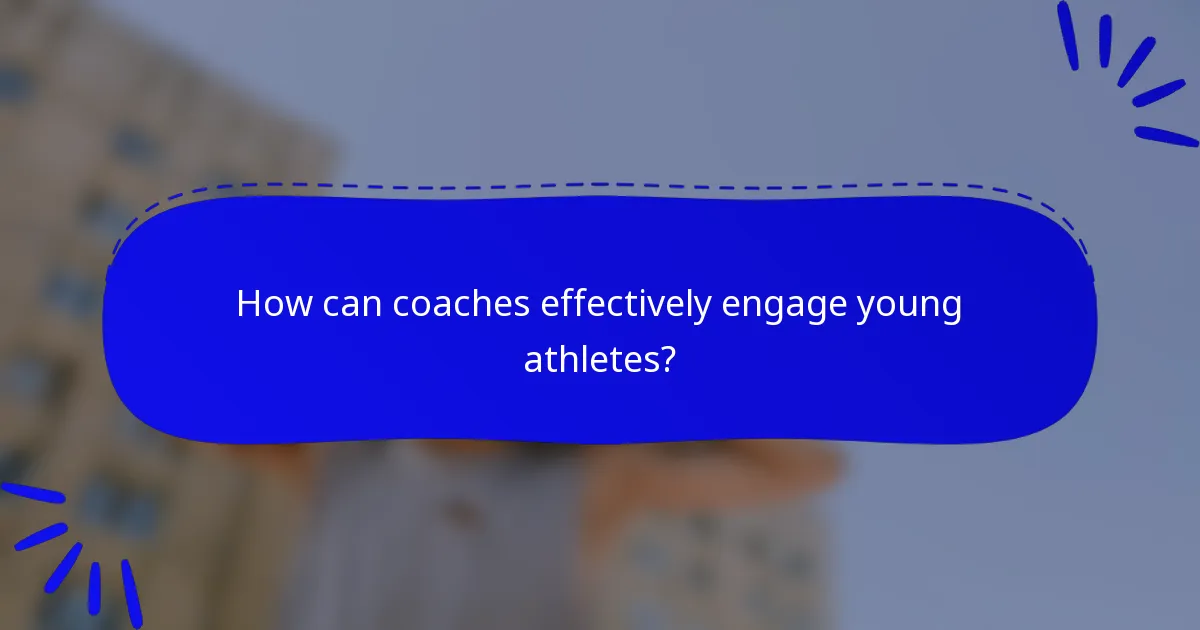 How can coaches effectively engage young athletes?